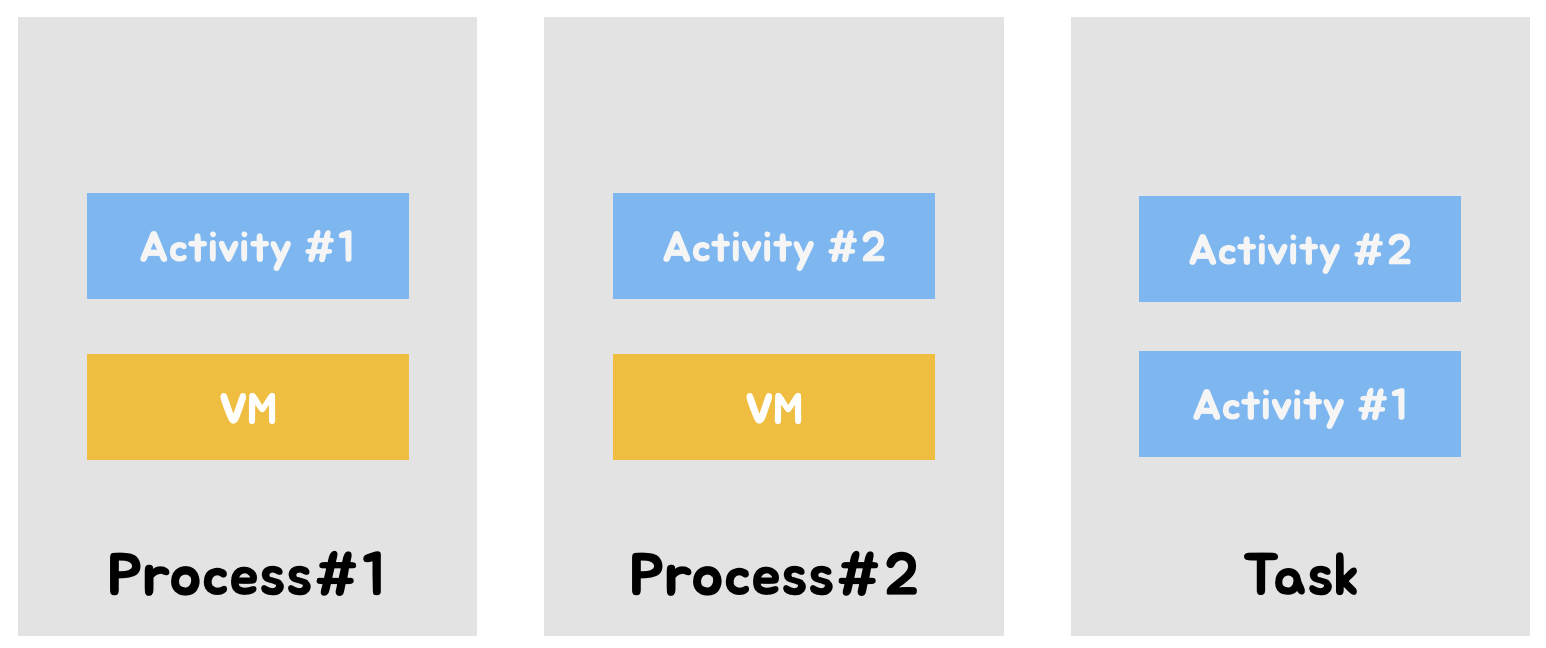 Activity #1

VM

Process#1

Activity #2

VM

Process#2

Activity #2

Activity #1

Task